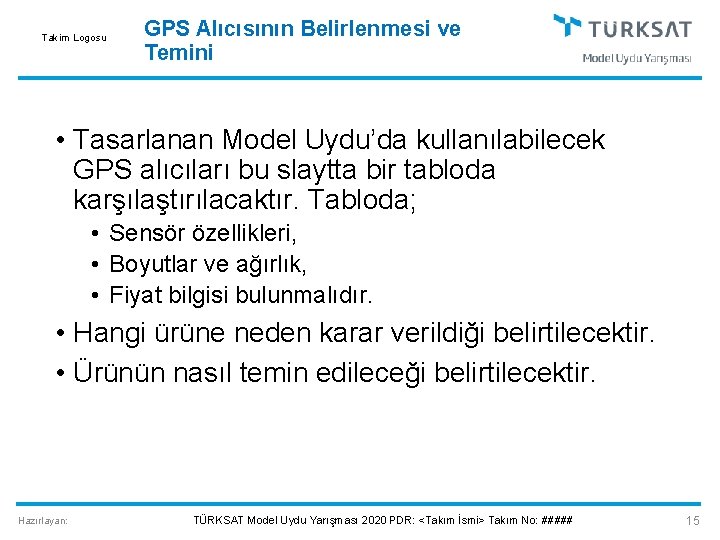 Takım Logosu

GPS Alıcısının Belirlenmesi ve Temini

TÜRKSAT
Model Uydu Yarışması

• Tasarlanan Model Uydu'da kullanılabilecek GPS alıcıları bu slaytta bir tabloda karşılaştırılacaktır. Tabloda;
  • Sensör özellikleri,
  • Boyutlar ve ağırlık,
  • Fiyat bilgisi bulunmalıdır.
• Hangi ürüne neden karar verildiği belirtilecektir.
• Ürünün nasıl temin edileceği belirtilecektir.

Hazırlayan:

TÜRKSAT Model Uydu Yarışması 2020 PDR: <Takım İsmi> Takım No: #####

15